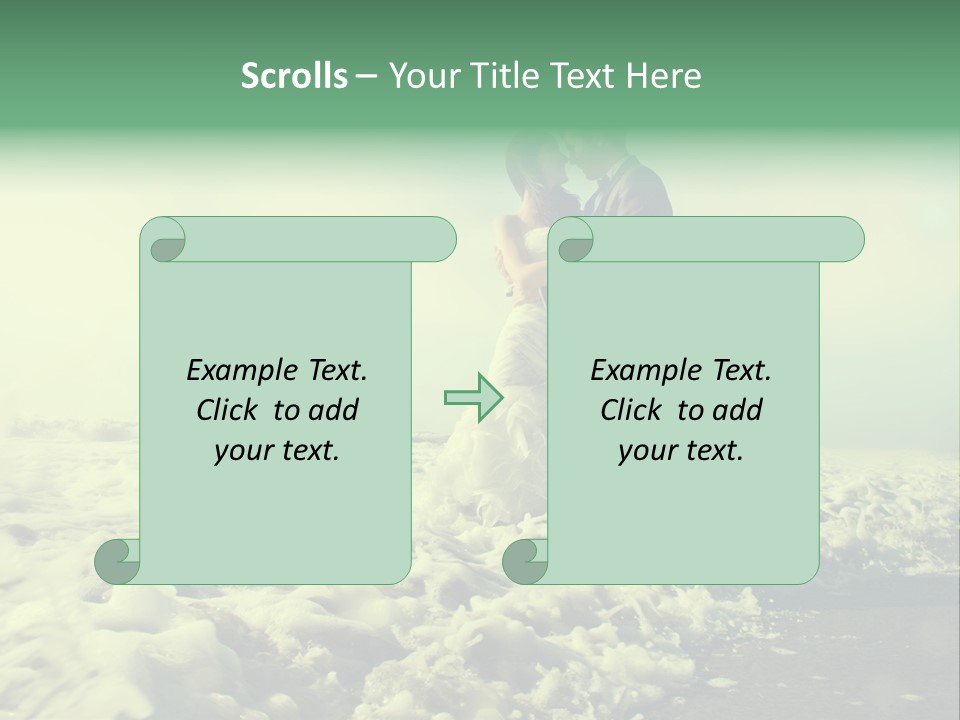 Scrolls – Your Title Text Here

Example Text. Click to add your text.

Example Text. Click to add your text.